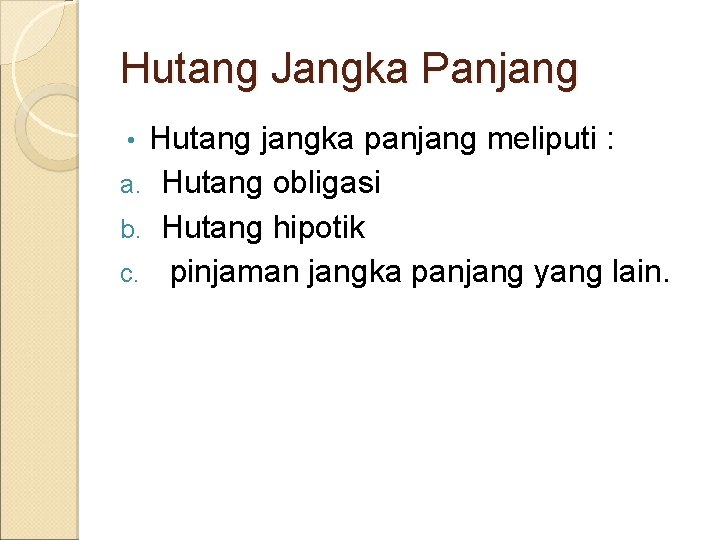 Hutang Jangka Panjang

• Hutang jangka panjang meliputi :
a. Hutang obligasi
b. Hutang hipotik
c. pinjaman jangka panjang yang lain.